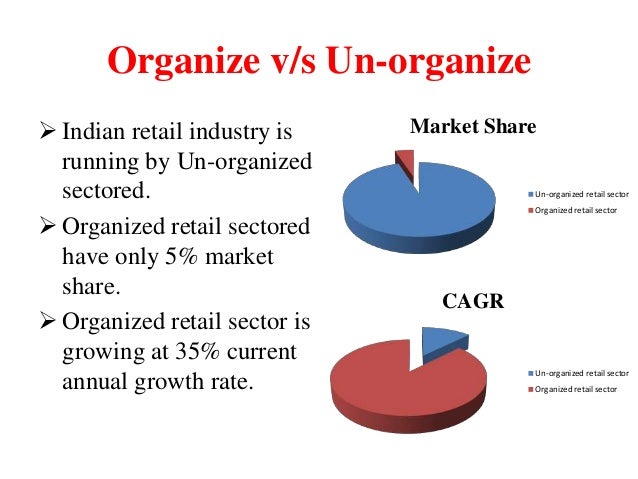 Organize v/s Un-organize

➢ Indian retail industry is running by Un-organized sectored.

➢ Organized retail sectored have only 5% market share.

➢ Organized retail sector is growing at 35% current annual growth rate.

Market Share

Un-organized retail sector
Organized retail sector

CAGR

Un-organized retail sector
Organized retail sector